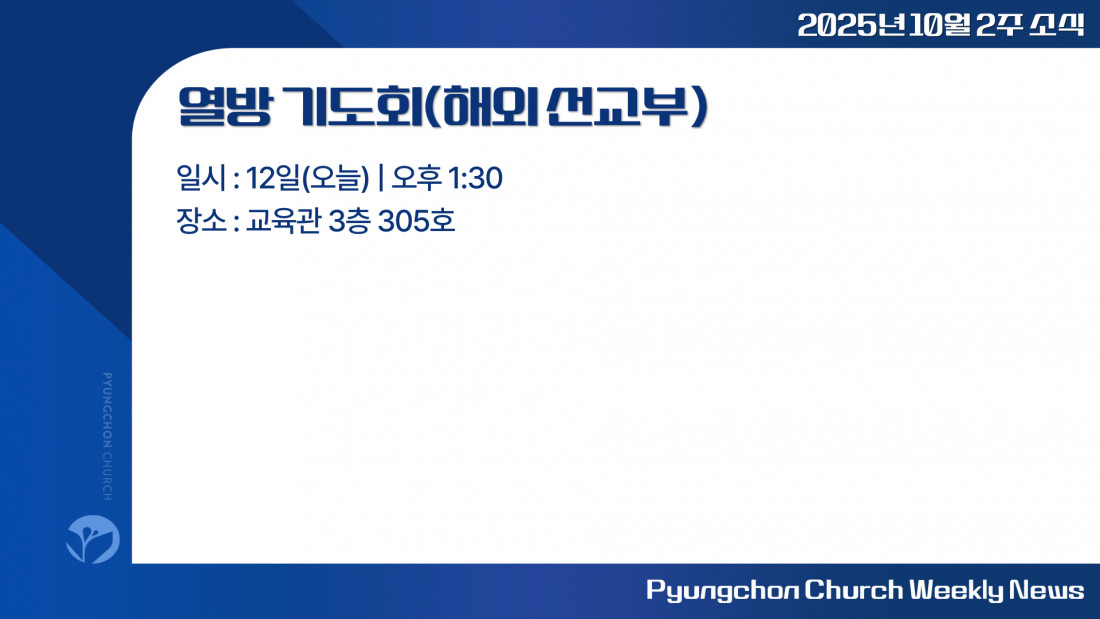 2025년 10월 2주 소식

열방 기도회(해외 선교부)

일시 : 12일(오늘) | 오후 1:30
장소 : 교육관 3층 305호

PYUNGCHON CHURCH

Pyungchon Church Weekly News